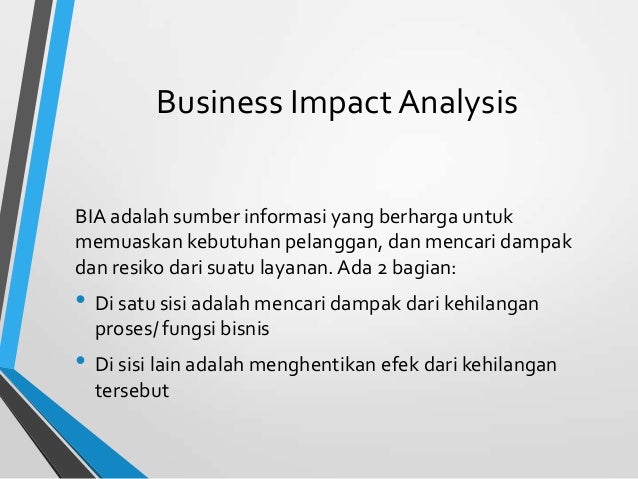 Business Impact Analysis

BIA adalah sumber informasi yang berharga untuk memuaskan kebutuhan pelanggan, dan mencari dampak dan resiko dari suatu layanan. Ada 2 bagian:

• Di satu sisi adalah mencari dampak dari kehilangan proses/ fungsi bisnis

• Di sisi lain adalah menghentikan efek dari kehilangan tersebut